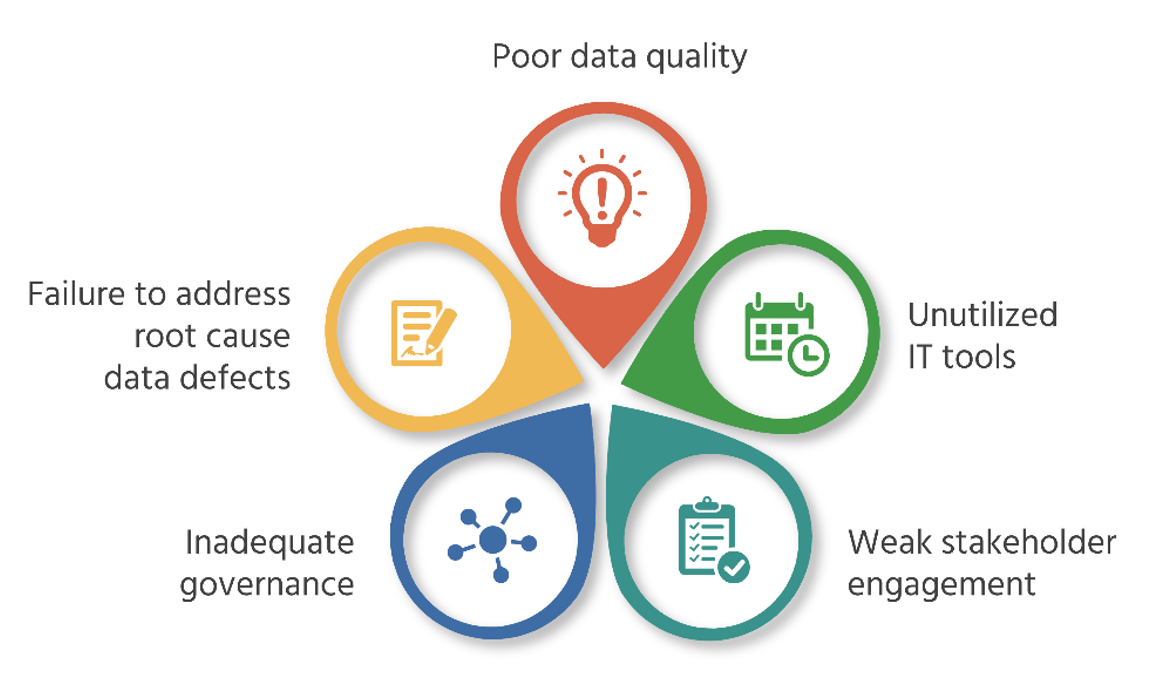 Poor data quality

Failure to address root cause data defects

Unutilized IT tools

Inadequate governance

Weak stakeholder engagement